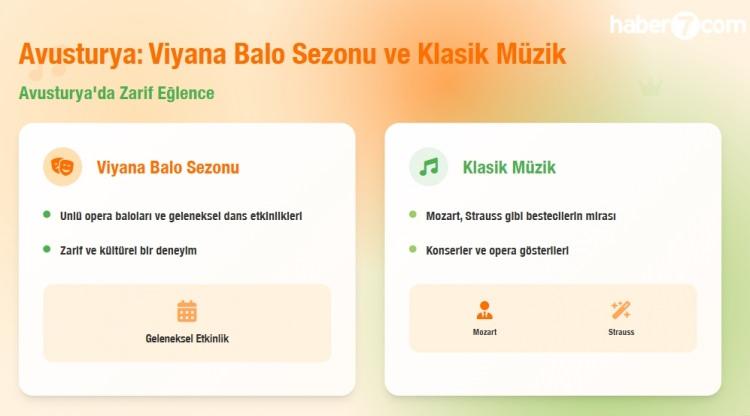 haber7com

Avusturya: Viyana Balo Sezonu ve Klasik Müzik

Avusturya'da Zarif Eğlence

Viyana Balo Sezonu

Ünlü opera baloları ve geleneksel dans etkinlikleri

Zarif ve kültürel bir deneyim

Geleneksel Etkinlik

Klasik Müzik

Mozart, Strauss gibi bestecilerin mirası

Konserler ve opera gösterileri

Mozart

Strauss